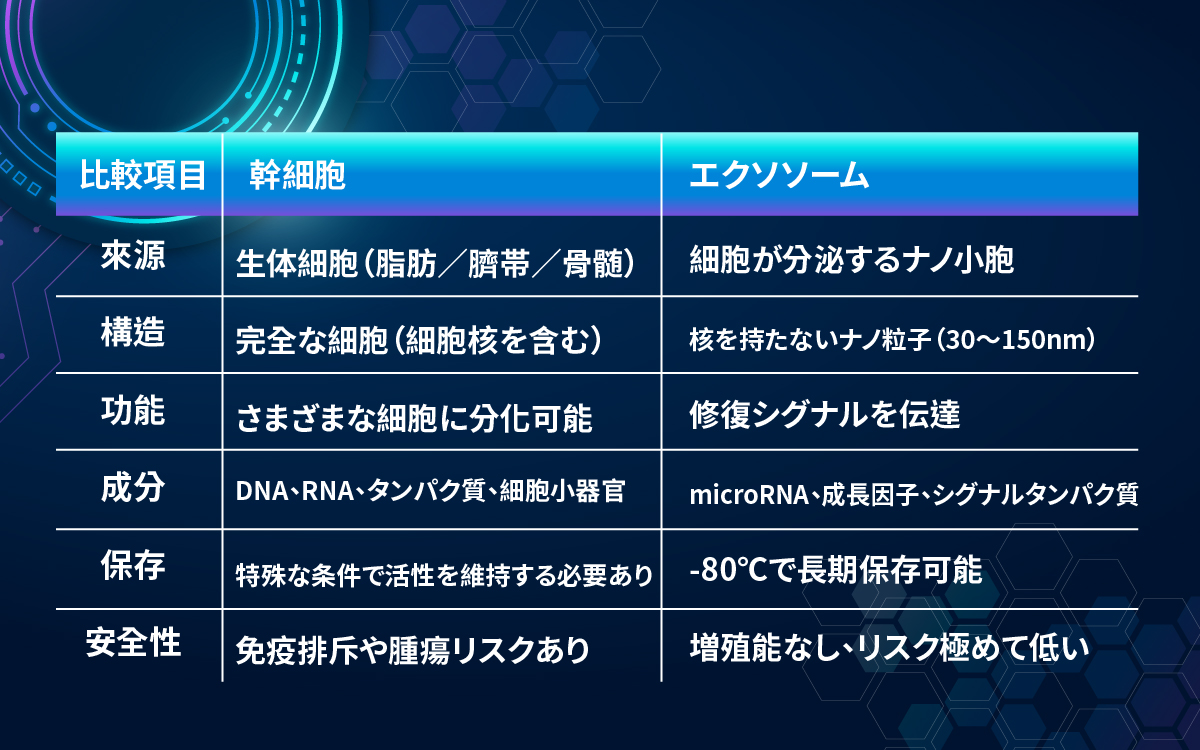 | 比較項目 | 幹細胞 | エクソソーム |
|---|---|---|
| 來源 | 生体細胞（脂肪／臍帯／骨髄） | 細胞が分泌するナノ小胞 |
| 構造 | 完全な細胞（細胞核を含む） | 核を持たないナノ粒子（30〜150nm） |
| 功能 | さまざまな細胞に分化可能 | 修復シグナルを伝達 |
| 成分 | DNA、RNA、タンパク質、細胞小器官 | microRNA、成長因子、シグナルタンパク質 |
| 保存 | 特殊な条件で活性を維持する必要あり | -80℃で長期保存可能 |
| 安全性 | 免疫排斥や腫瘍リスクあり | 増殖能なし、リスク極めて低い |